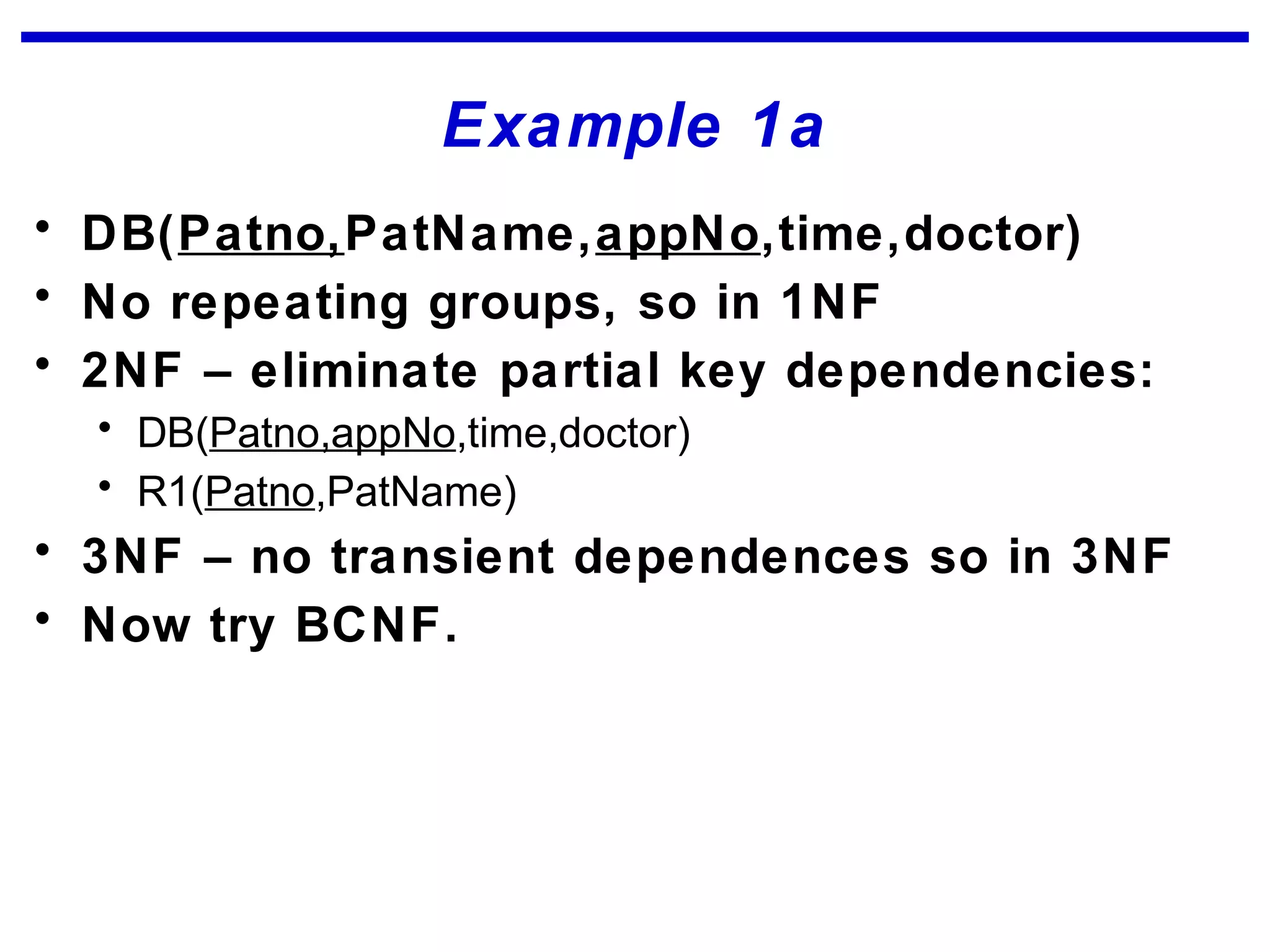 Example 1a

• DB(Patno,PatName,appNo,time,doctor)
• No repeating groups, so in 1NF
• 2NF – eliminate partial key dependencies:
  • DB(Patno,appNo,time,doctor)
  • R1(Patno,PatName)
• 3NF – no transient dependences so in 3NF
• Now try BCNF.